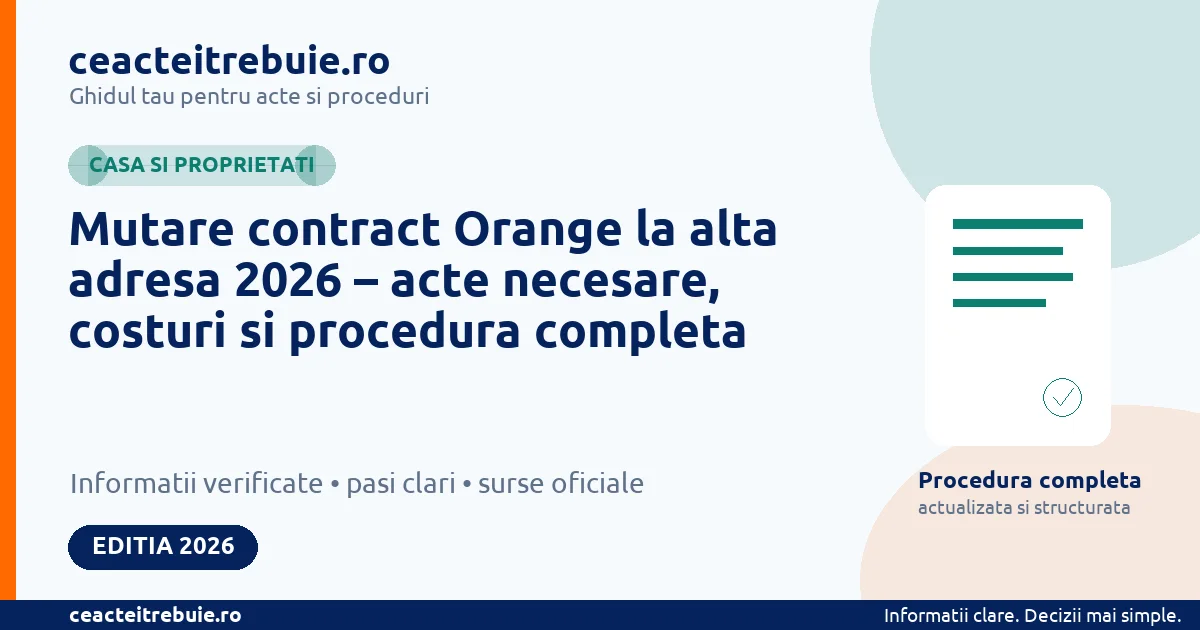 ceacteitrebuie.ro
Ghidul tau pentru acte si proceduri

CASA SI PROPRIETATI

Mutare contract Orange la alta adresa 2026 – acte necesare, costuri si procedura completa

Informatii verificate • pasi clari • surse oficiale

EDITIA 2026

Procedura completa
actualizata si structurata

ceacteitrebuie.ro
Informatii clare. Decizii mai simple.